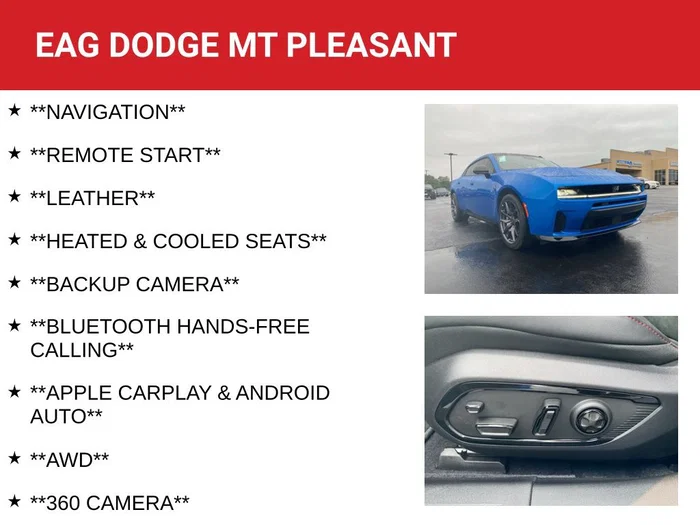 EAG DODGE MT PLEASANT

★ \*\*NAVIGATION\*\*

★ \*\*REMOTE START\*\*

★ \*\*LEATHER\*\*

★ \*\*HEATED & COOLED SEATS\*\*

★ \*\*BACKUP CAMERA\*\*

★ \*\*BLUETOOTH HANDS-FREE CALLING\*\*

★ \*\*APPLE CARPLAY & ANDROID AUTO\*\*

★ \*\*AWD\*\*

★ \*\*360 CAMERA\*\*